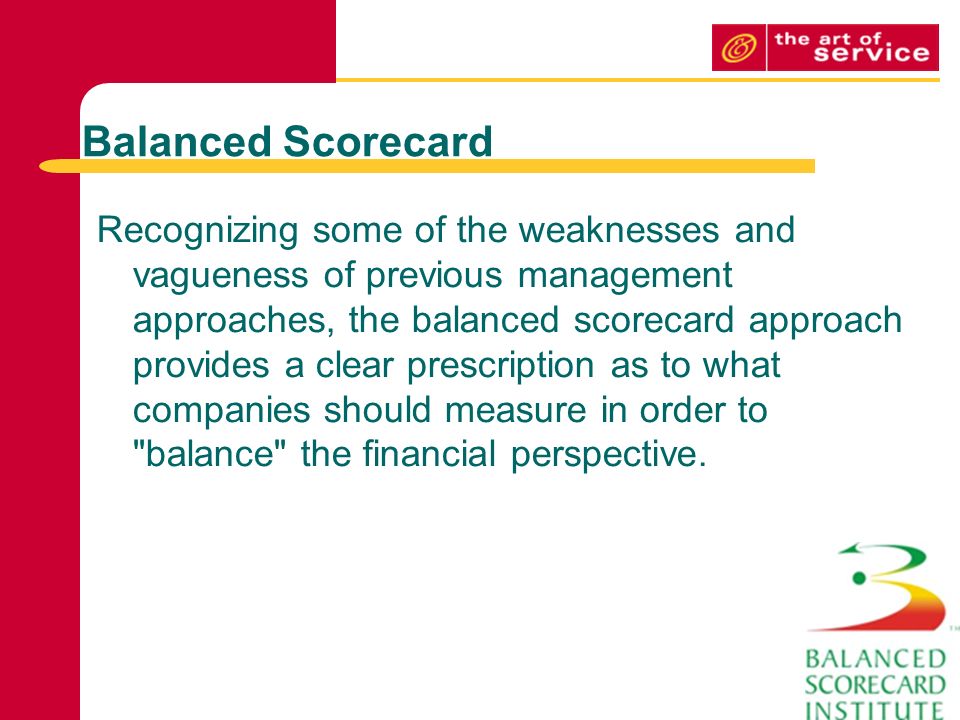 the art of service

Balanced Scorecard

Recognizing some of the weaknesses and vagueness of previous management approaches, the balanced scorecard approach provides a clear prescription as to what companies should measure in order to "balance" the financial perspective.

TM

BALANCED SCORECARD INSTITUTE